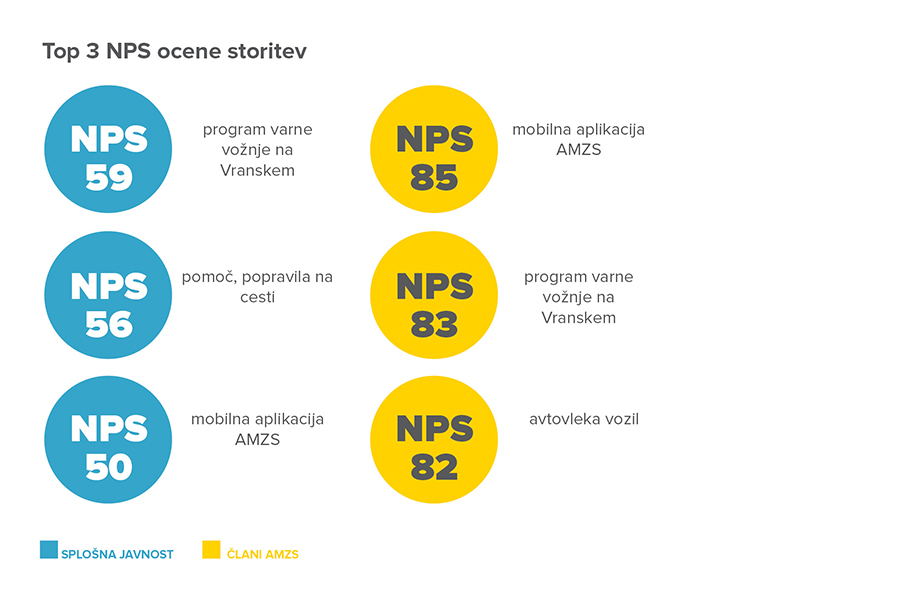 Top 3 NPS ocene storitev

NPS 59
program varne vožnje na Vranskem

NPS 56
pomoč, popravila na cesti

NPS 50
mobilna aplikacija AMZS

NPS 85
mobilna aplikacija AMZS

NPS 83
program varne vožnje na Vranskem

NPS 82
avtovleka vozil

SPLOŠNA JAVNOST
ČLANI AMZS